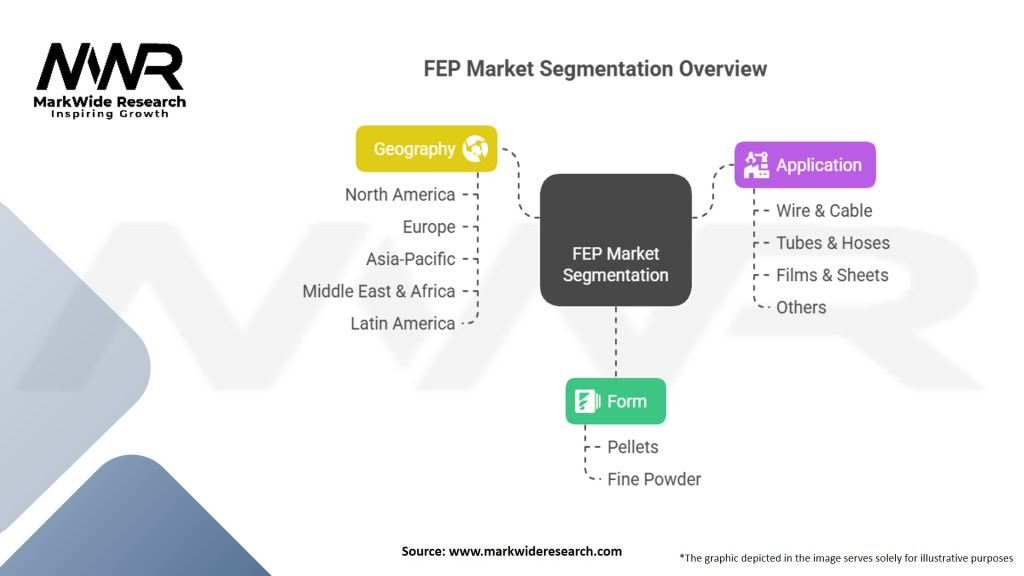 MWR
MarkWide Research
Inspiring Growth

FEP Market Segmentation Overview

Geography
North America
Europe
Asia-Pacific
Middle East & Africa
Latin America

FEP Market Segmentation

Application
Wire & Cable
Tubes & Hoses
Films & Sheets
Others

Form
Pellets
Fine Powder

Source: www.markwideresearch.com

*The graphic depicted in the image serves solely for illustrative purposes